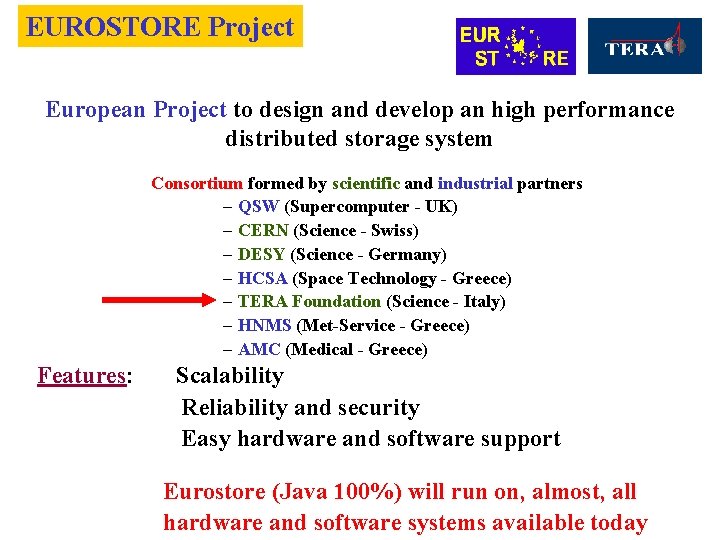 EUROSTORE Project

EUR ST RE

TERA

European Project to design and develop an high performance distributed storage system

Consortium formed by scientific and industrial partners
– QSW (Supercomputer - UK)
– CERN (Science - Swiss)
– DESY (Science - Germany)
– HCSA (Space Technology - Greece)
– TERA Foundation (Science - Italy)
– HNMS (Met-Service - Greece)
– AMC (Medical - Greece)

Features: Scalability
Reliability and security
Easy hardware and software support

Eurostore (Java 100%) will run on, almost, all hardware and software systems available today